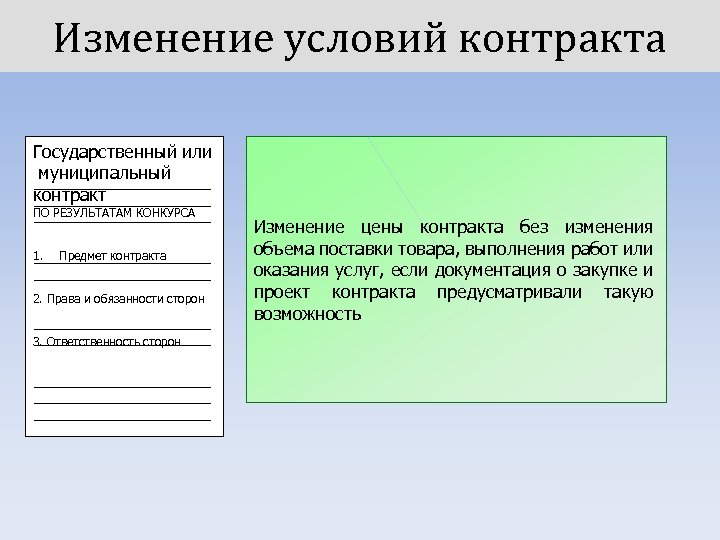 Изменение условий контракта

Государственный или муниципальный контракт

ПО РЕЗУЛЬТАТАМ КОНКУРСА

1. Предмет контракта

2. Права и обязанности сторон

3. Ответственность сторон

Изменение цены контракта без изменения объема поставки товара, выполнения работ или оказания услуг, если документация о закупке и проект контракта предусматривали такую возможность